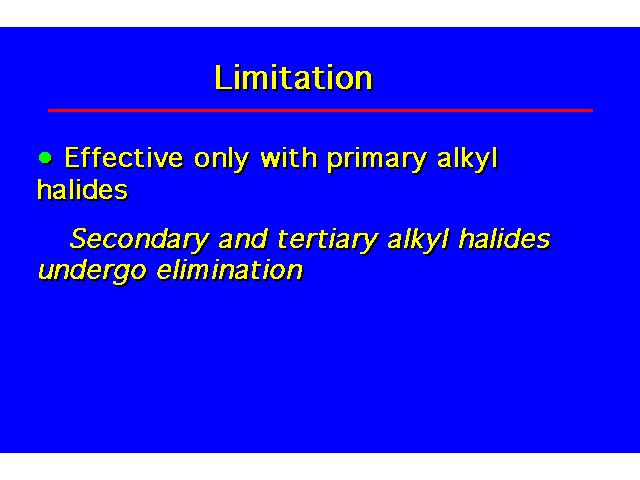 Limitation

• Effective only with primary alkyl halides

Secondary and tertiary alkyl halides undergo elimination